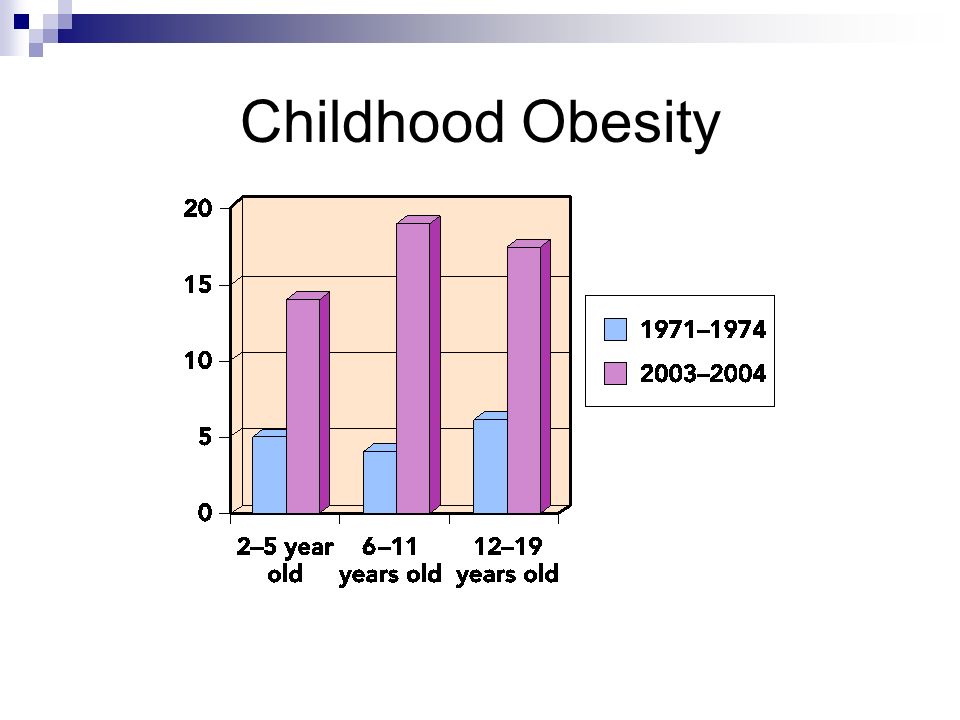 Childhood Obesity

20
15
10
5
0

2–5 year old
6–11 years old
12–19 years old

1971–1974
2003–2004